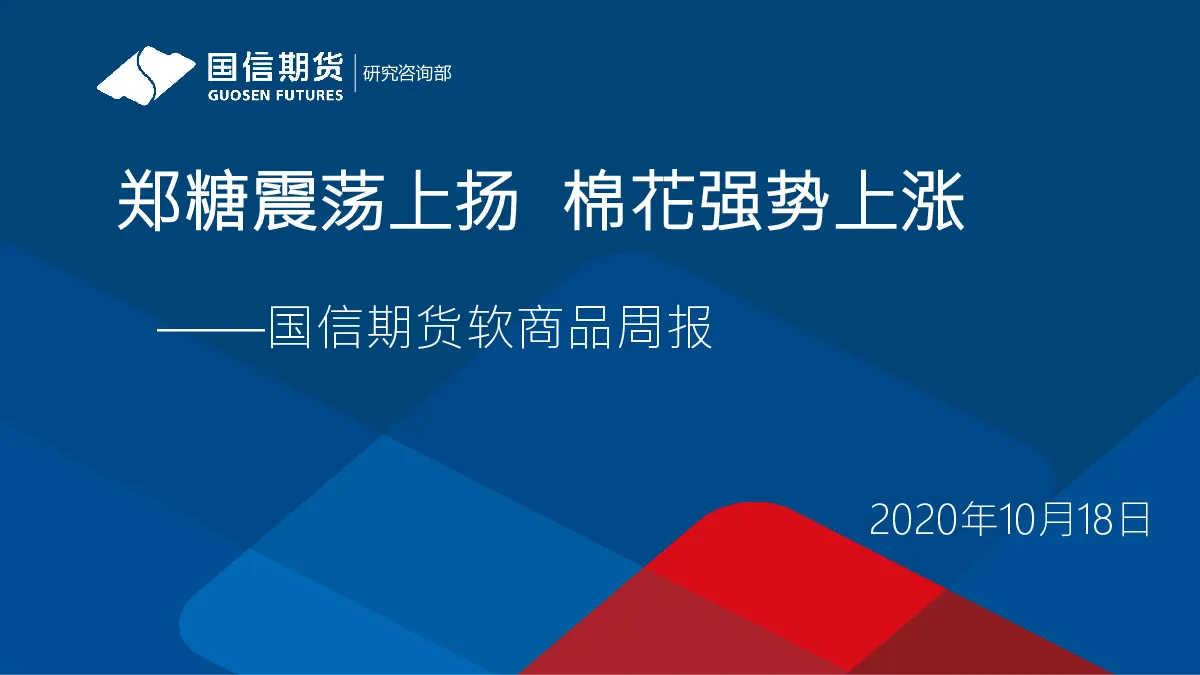 国信期货
GUOSEN FUTURES
研究咨询部

郑糖震荡上扬  棉花强势上涨

——国信期货软商品周报

2020年10月18日